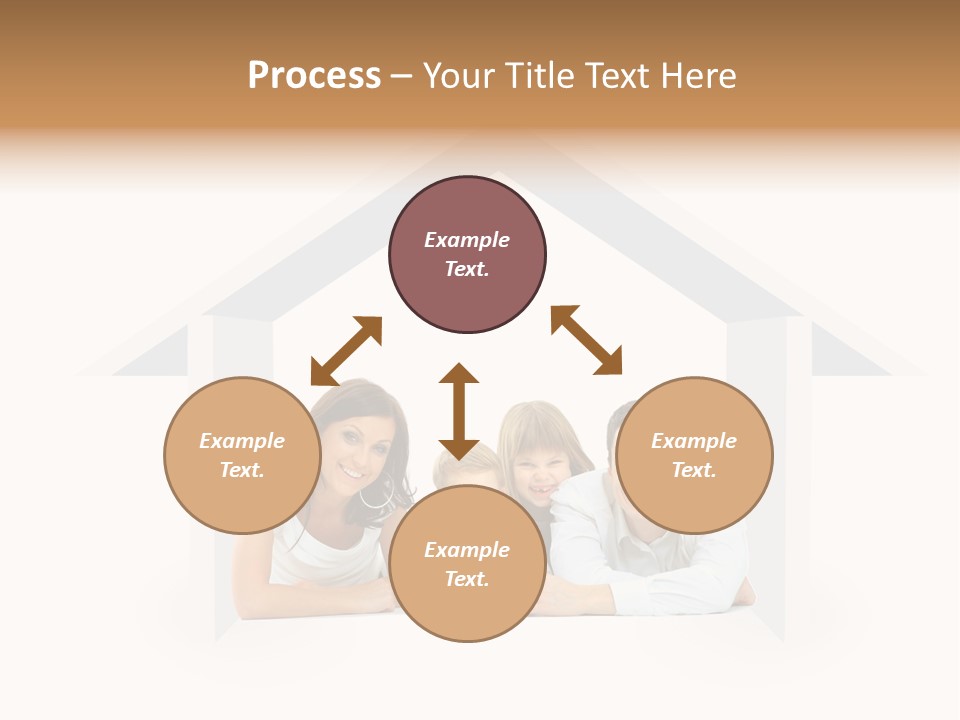 Process – Your Title Text Here

Example Text.

Example Text.

Example Text.

Example Text.